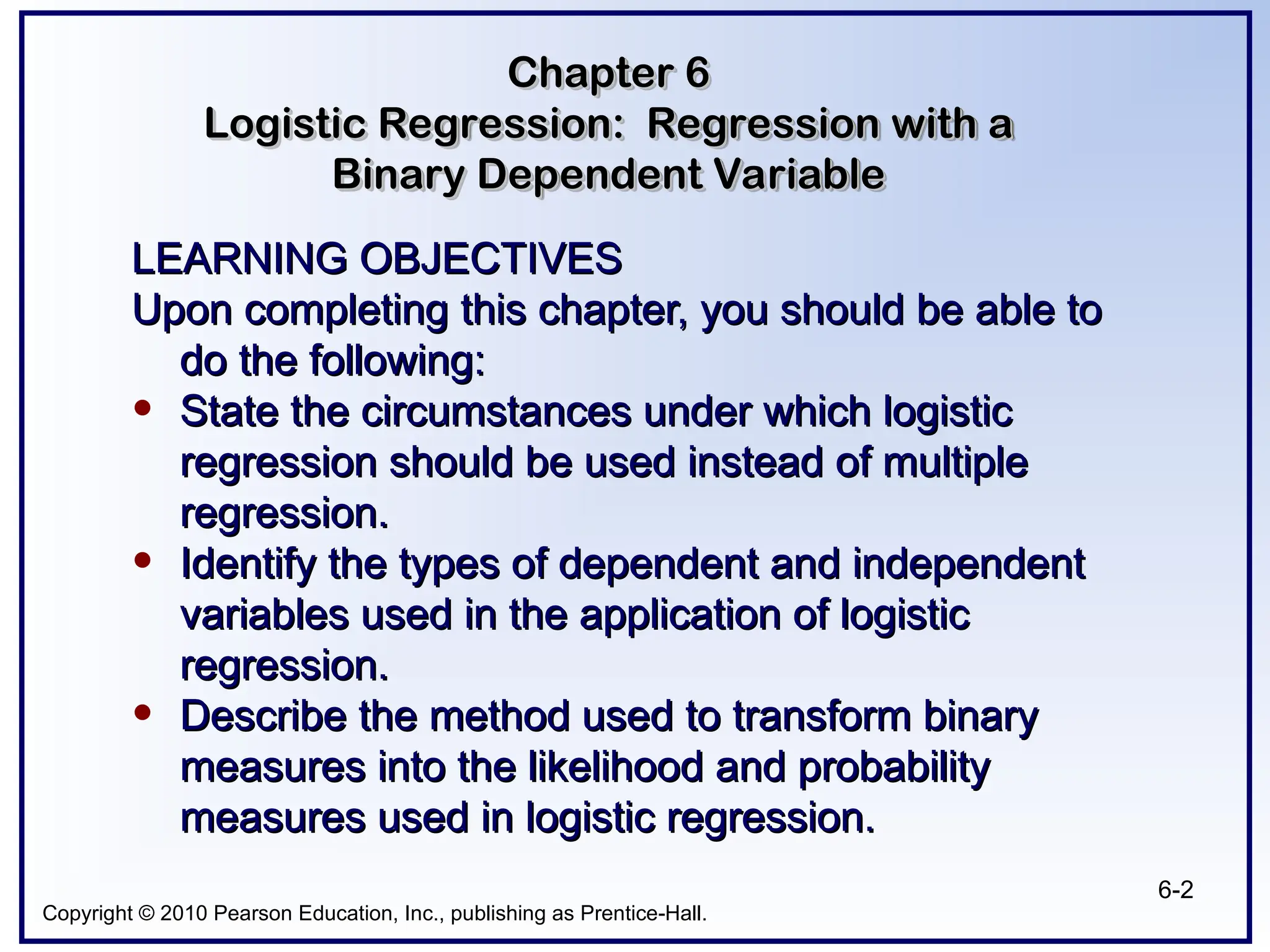 Chapter 6
Logistic Regression:  Regression with a Binary Dependent Variable

LEARNING OBJECTIVES
Upon completing this chapter, you should be able to do the following:
• State the circumstances under which logistic regression should be used instead of multiple regression.
• Identify the types of dependent and independent variables used in the application of logistic regression.
• Describe the method used to transform binary measures into the likelihood and probability measures used in logistic regression.

6-2

Copyright © 2010 Pearson Education, Inc., publishing as Prentice-Hall.